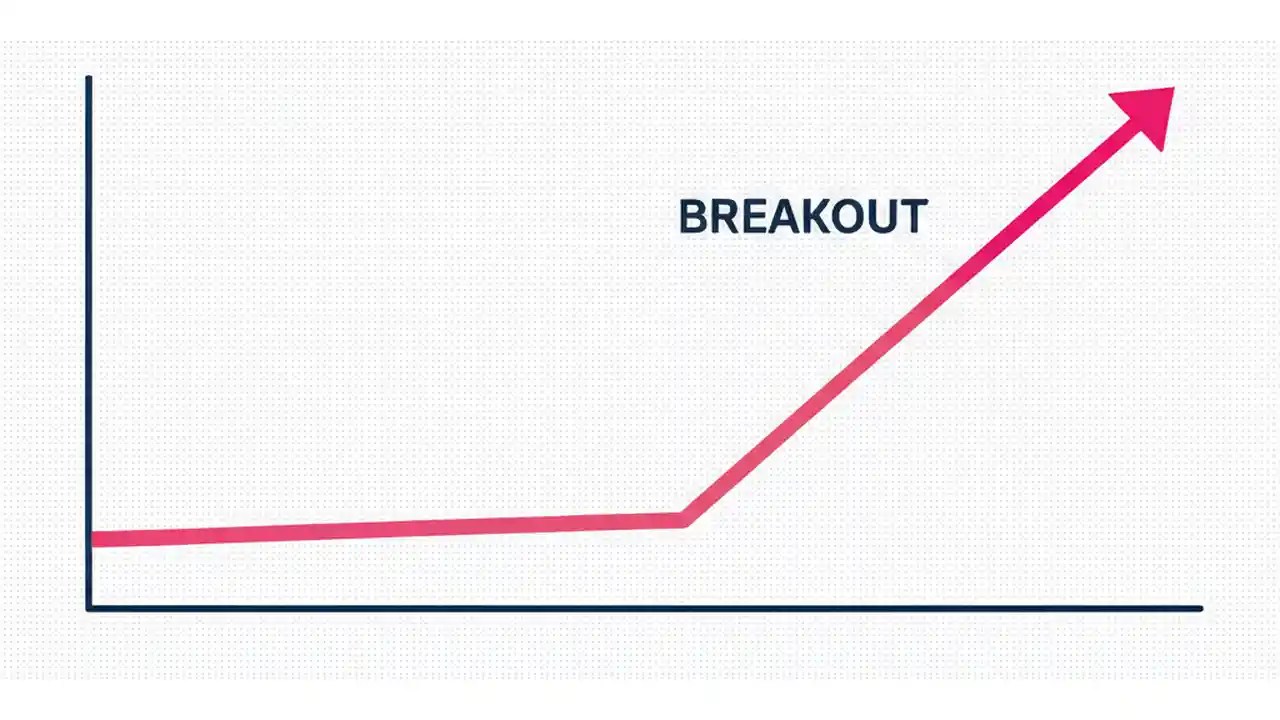 BREAKOUT